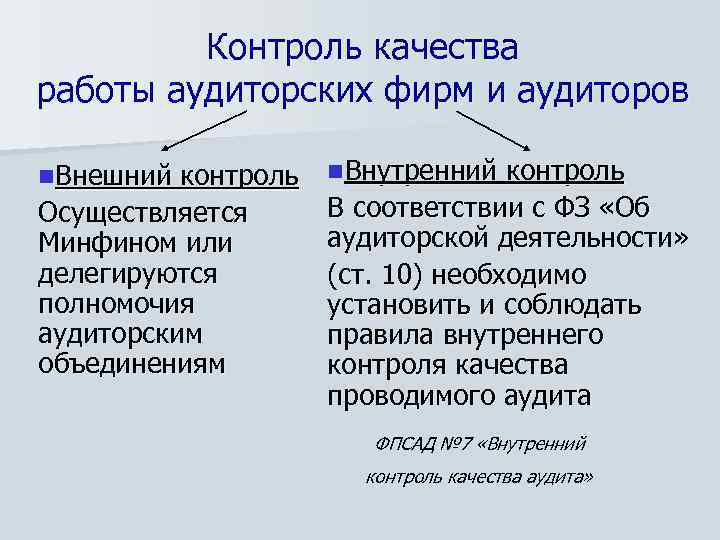 Контроль качества работы аудиторских фирм и аудиторов

Внешний контроль

Осуществляется Минфином или делегируются полномочия аудиторским объединениям

Внутренний контроль

В соответствии с ФЗ «Об аудиторской деятельности»

(ст. 10) необходимо установить и соблюдать правила внутреннего контроля качества проводимого аудита

ФПСАД №7 «Внутренний контроль качества аудита»